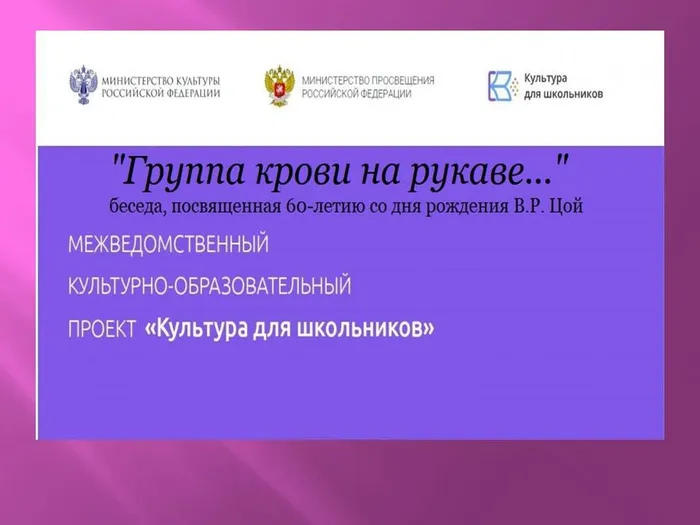 МИНИСТЕРСТВО КУЛЬТУРЫ РОССИЙСКОЙ ФЕДЕРАЦИИ

МИНИСТЕРСТВО ПРОСВЕЩЕНИЯ РОССИЙСКОЙ ФЕДЕРАЦИИ

Культура для школьников

"Группа крови на рукаве..."
беседа, посвященная 60-летию со дня рождения В.Р. Цой

МЕЖВЕДОМСТВЕННЫЙ
КУЛЬТУРНО-ОБРАЗОВАТЕЛЬНЫЙ
ПРОЕКТ «Культура для школьников»